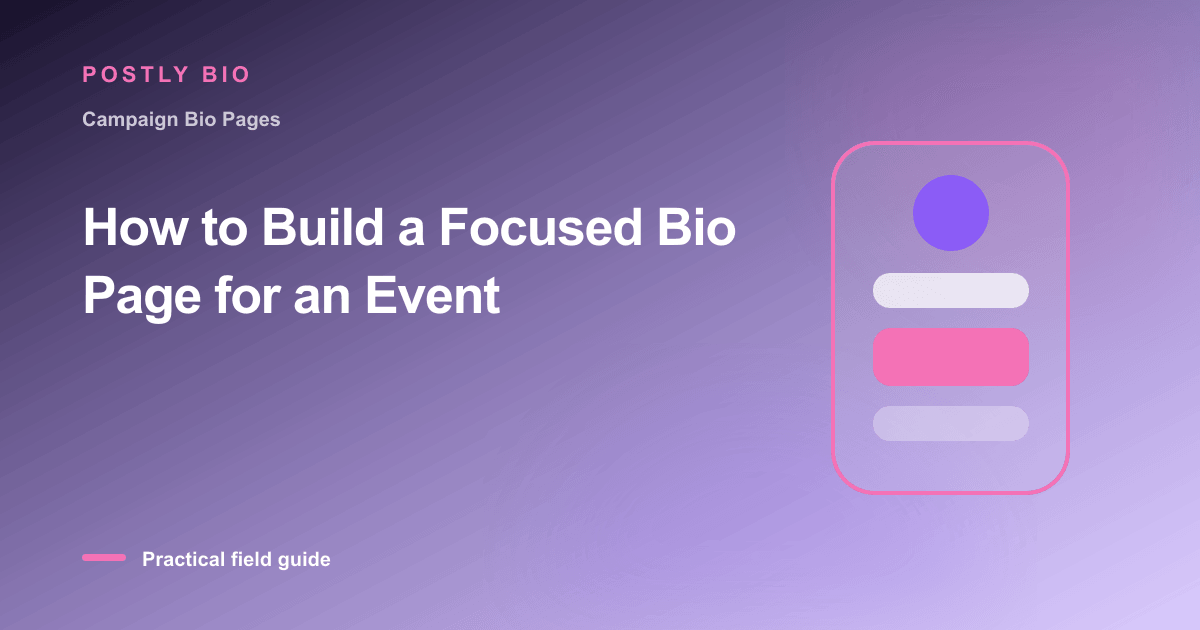 POSTLY BIO

Campaign Bio Pages

How to Build a Focused Bio Page for an Event

Practical field guide